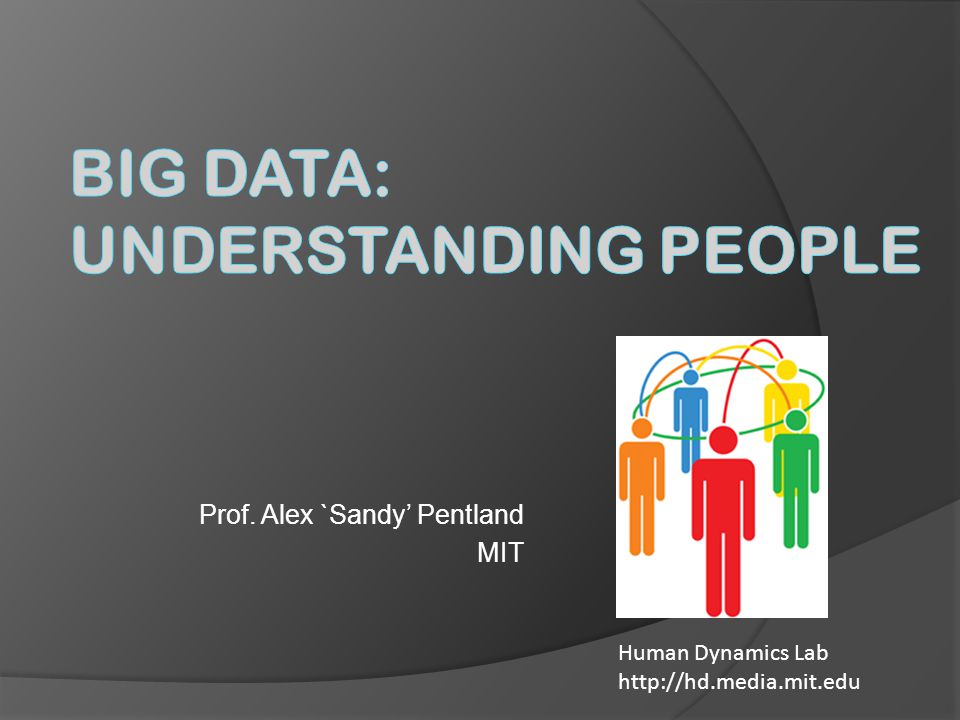 BIG DATA: UNDERSTANDING PEOPLE

Prof. Alex `Sandy’ Pentland
MIT

Human Dynamics Lab
http://hd.media.mit.edu